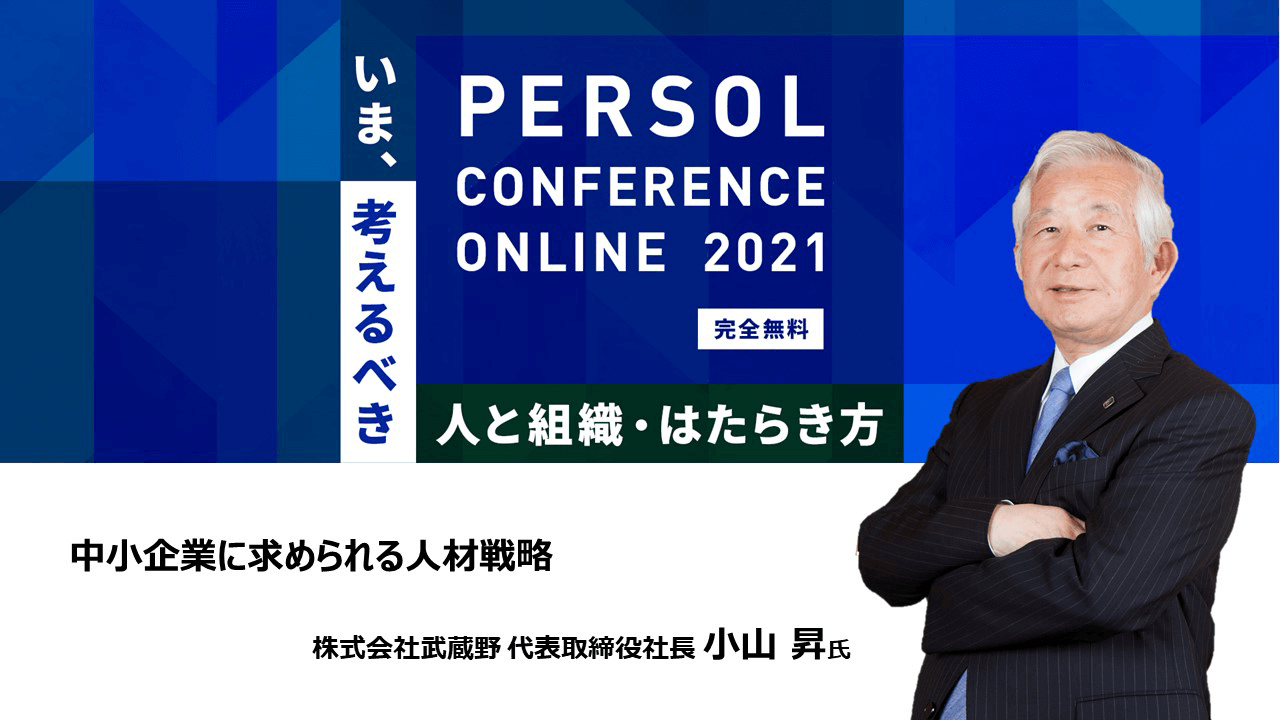 いま、考えるべき

PERSOL CONFERENCE ONLINE 2021

完全無料

人と組織・はたらき方

中小企業に求められる人材戦略

株式会社武蔵野 代表取締役社長 小山 昇氏